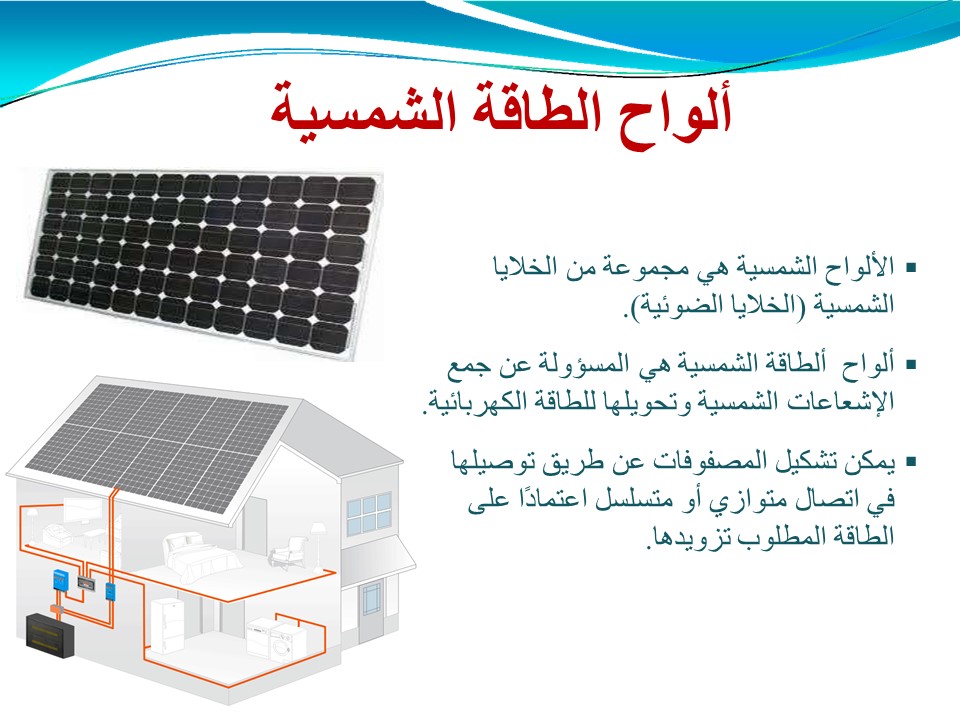 ألواح الطاقة الشمسية

▪ الألواح الشمسية هي مجموعة من الخلايا الشمسية (الخلايا الضوئية).

▪ ألواح ألطاقة الشمسية هي المسؤولة عن جمع الإشعاعات الشمسية وتحويلها للطاقة الكهربائية.

▪ يمكن تشكيل المصفوفات عن طريق توصيلها في اتصال متوازي أو متسلسل اعتمادًا على الطاقة المطلوب تزويدها.